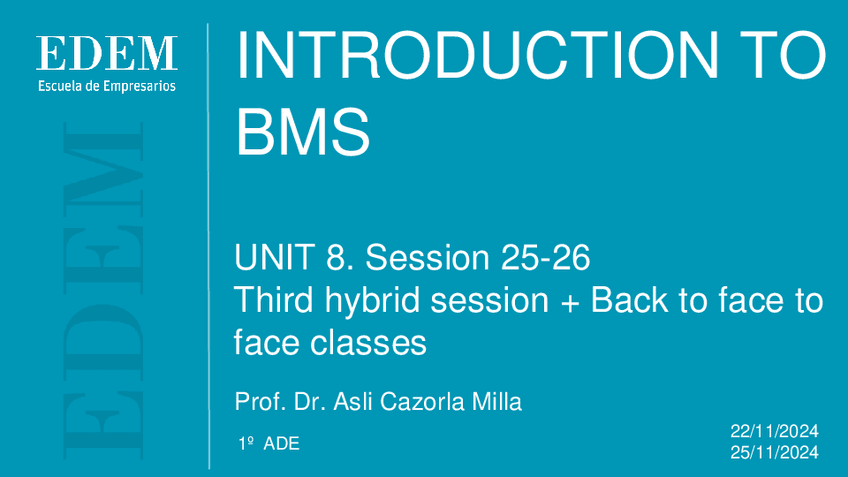 EDEM
Escuela de Empresarios

EDEM

INTRODUCTION TO BMS

UNIT 8. Session 25-26
Third hybrid session + Back to face to face classes

Prof. Dr. Asli Cazorla Milla

1º ADE

22/11/2024
25/11/2024